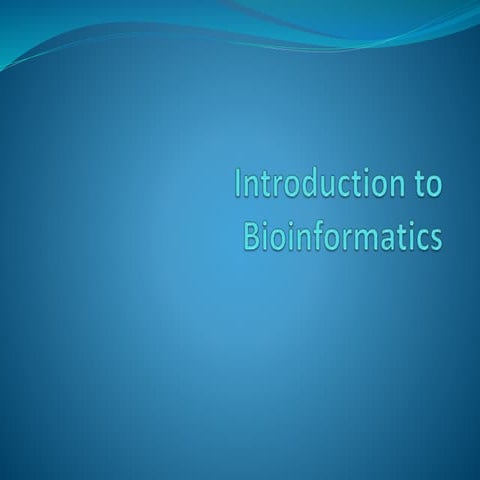 Introduction to Bioinformatics